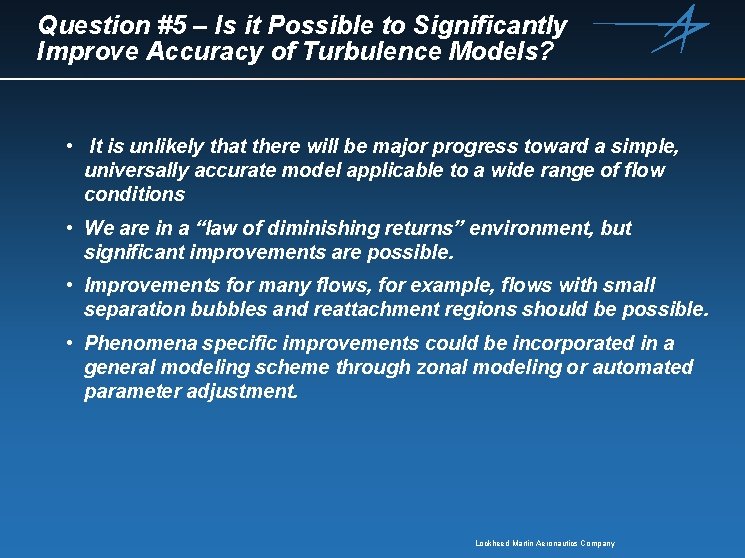 Question #5 – Is it Possible to Significantly Improve Accuracy of Turbulence Models?

• It is unlikely that there will be major progress toward a simple, universally accurate model applicable to a wide range of flow conditions

• We are in a “law of diminishing returns” environment, but significant improvements are possible.

• Improvements for many flows, for example, flows with small separation bubbles and reattachment regions should be possible.

• Phenomena specific improvements could be incorporated in a general modeling scheme through zonal modeling or automated parameter adjustment.

Lockheed Martin Aeronautics Company